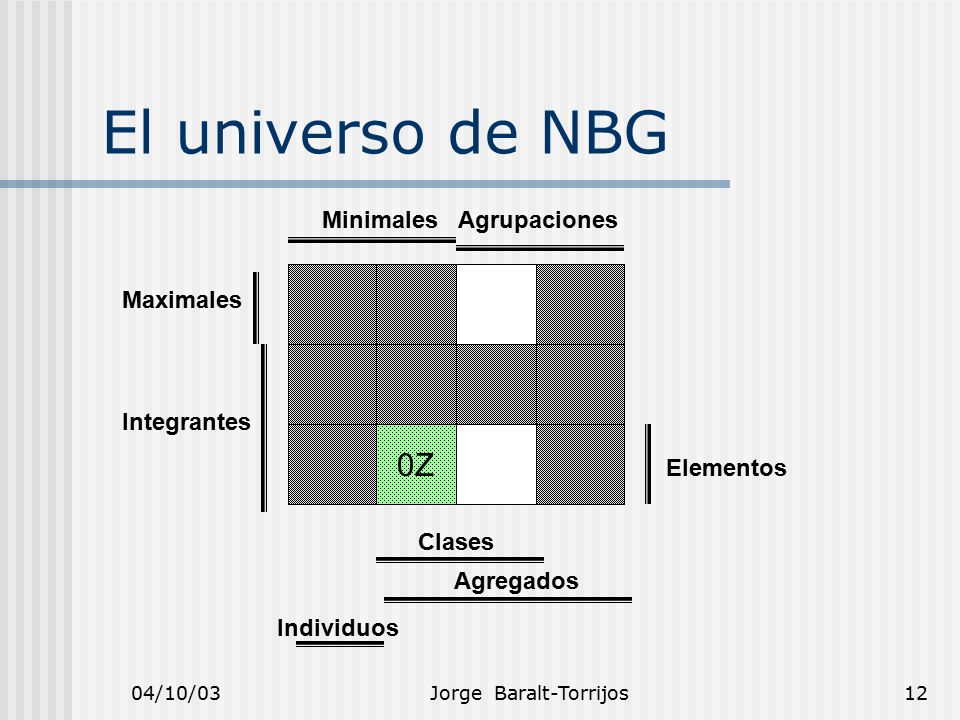 El universo de NBG

Minimales Agrupaciones

Maximales

Integrantes

0Z

Elementos

Clases

Agregados

Individuos

04/10/03 Jorge Baralt-Torrijos 12